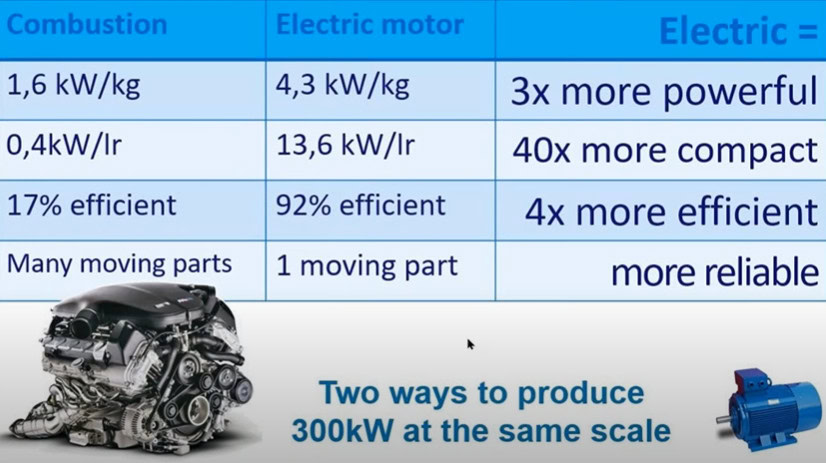 | Combustion | Electric motor | Electric = |
|---|---|---|
| 1,6 kW/kg | 4,3 kW/kg | 3x more powerful |
| 0,4kW/lr | 13,6 kW/lr | 40x more compact |
| 17% efficient | 92% efficient | 4x more efficient |
| Many moving parts | 1 moving part | more reliable |

Two ways to produce 300kW at the same scale